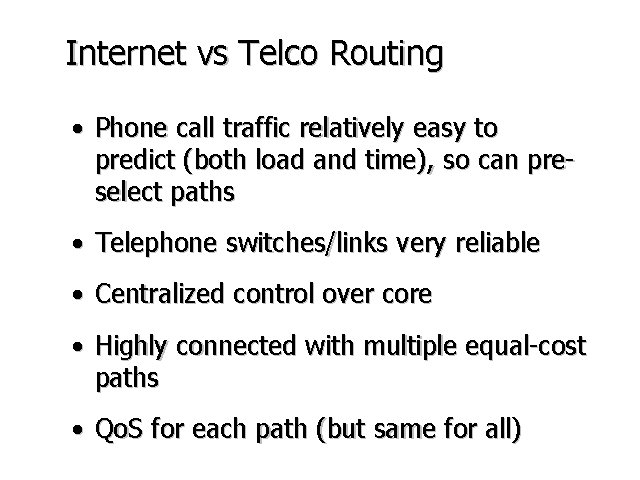 Internet vs Telco Routing

• Phone call traffic relatively easy to predict (both load and time), so can pre-select paths

• Telephone switches/links very reliable

• Centralized control over core

• Highly connected with multiple equal-cost paths

• QoS for each path (but same for all)